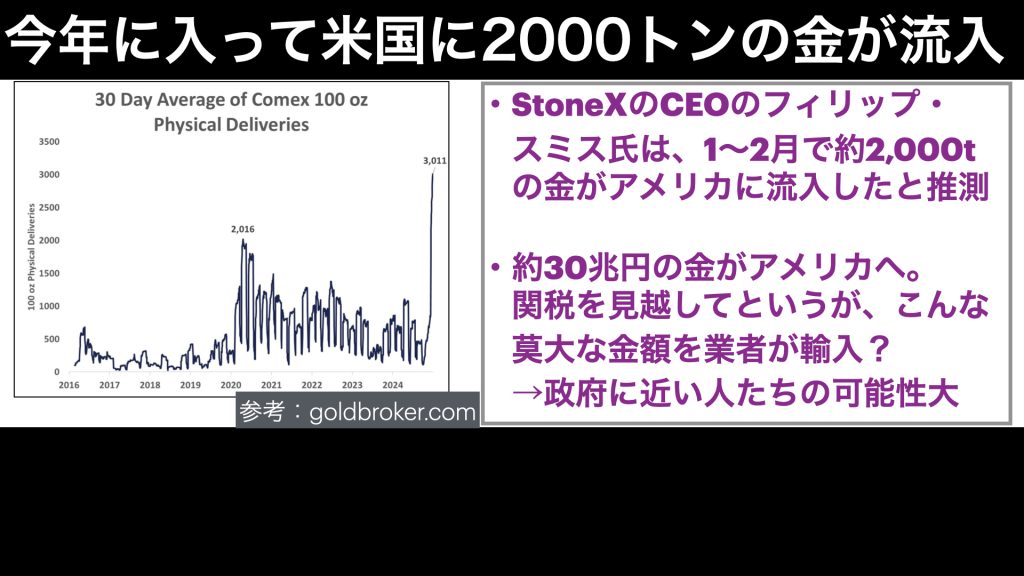 今年に入って米国に2000トンの金が流入

30 Day Average of Comex 100 oz Physical Deliveries

100 oz Physical Deliveries

3500
3000
2500
2000
1500
1000
500
0

2,016
3,011

2016 2017 2018 2019 2020 2021 2022 2023 2024

参考：goldbroker.com

・StoneXのCEOのフィリップ・スミス氏は、1〜2月で約2,000tの金がアメリカに流入したと推測

・約30兆円の金がアメリカへ。関税を見越してというが、こんな莫大な金額を業者が輸入？
→政府に近い人たちの可能性大